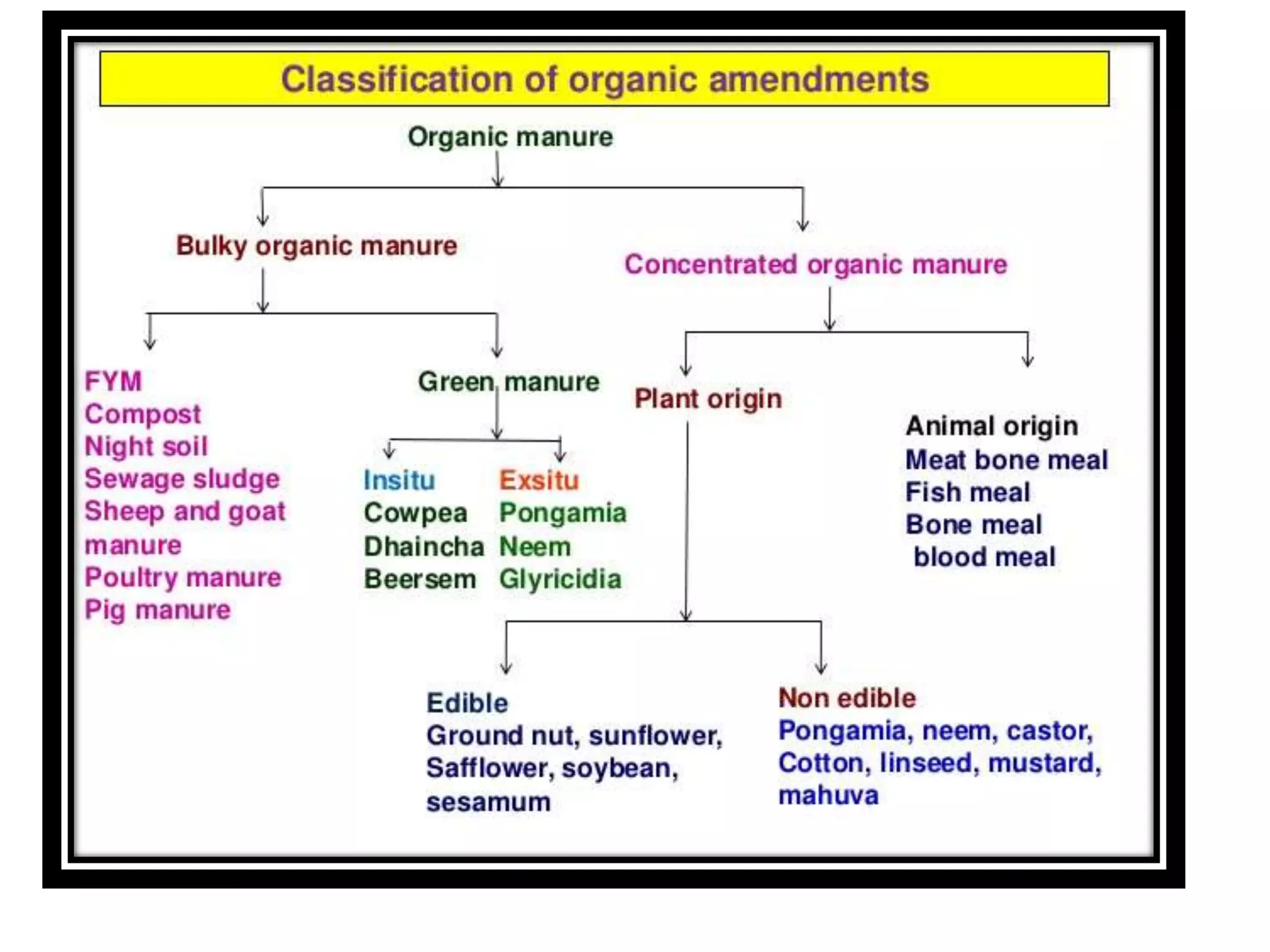 Classification of organic amendments

Organic manure

Bulky organic manure

Concentrated organic manure

FYM
Compost
Night soil
Sewage sludge
Sheep and goat manure
Poultry manure
Pig manure

Green manure

Insitu
Cowpea
Dhaincha
Beersem

Exsitu
Pongamia
Neem
Glyricidia

Plant origin

Animal origin
Meat bone meal
Fish meal
Bone meal
blood meal

Edible
Ground nut, sunflower, Safflower, soybean, sesamum

Non edible
Pongamia, neem, castor, Cotton, linseed, mustard, mahuva